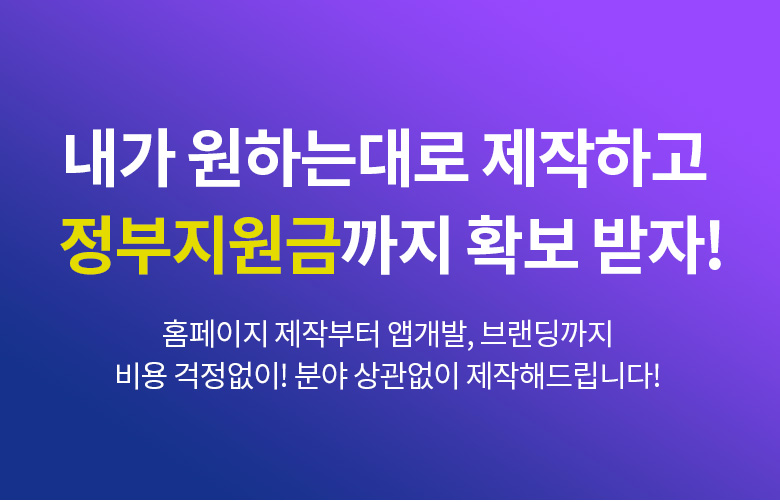 내가 원하는대로 제작하고
정부지원금까지 확보 받자!

홈페이지 제작부터 앱개발, 브랜딩까지
비용 걱정없이! 분야 상관없이 제작해드립니다!